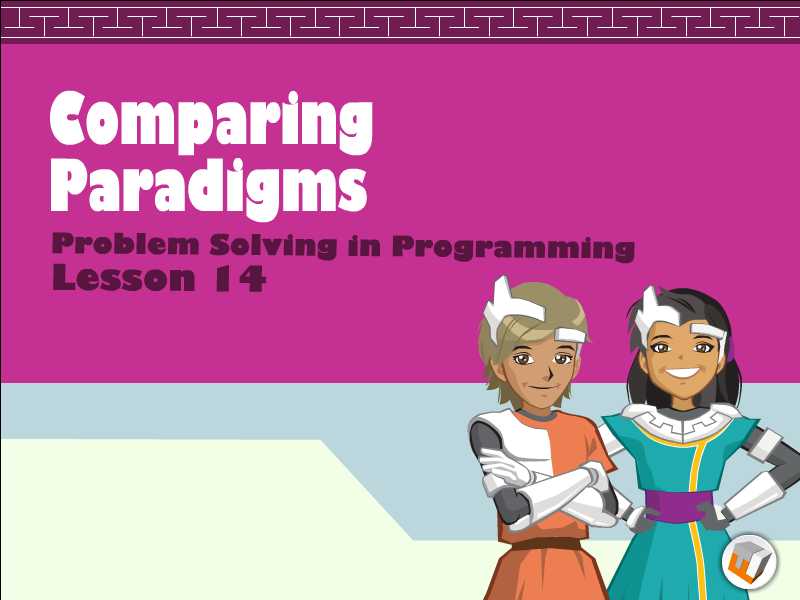 Comparing Paradigms

Problem Solving in Programming
Lesson 14